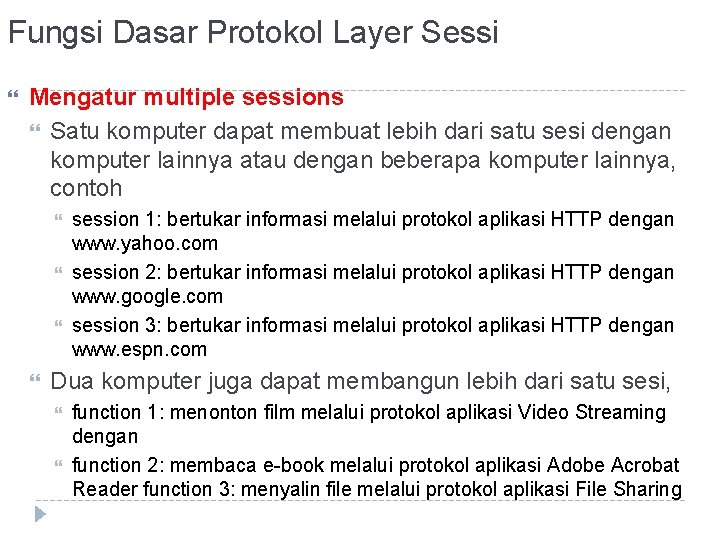 Fungsi Dasar Protokol Layer Sessi

Mengatur multiple sessions

Satu komputer dapat membuat lebih dari satu sesi dengan komputer lainnya atau dengan beberapa komputer lainnya, contoh

session 1: bertukar informasi melalui protokol aplikasi HTTP dengan www.yahoo.com

session 2: bertukar informasi melalui protokol aplikasi HTTP dengan www.google.com

session 3: bertukar informasi melalui protokol aplikasi HTTP dengan www.espn.com

Dua komputer juga dapat membangun lebih dari satu sesi,

function 1: menonton film melalui protokol aplikasi Video Streaming dengan

function 2: membaca e-book melalui protokol aplikasi Adobe Acrobat Reader function 3: menyalin file melalui protokol aplikasi File Sharing